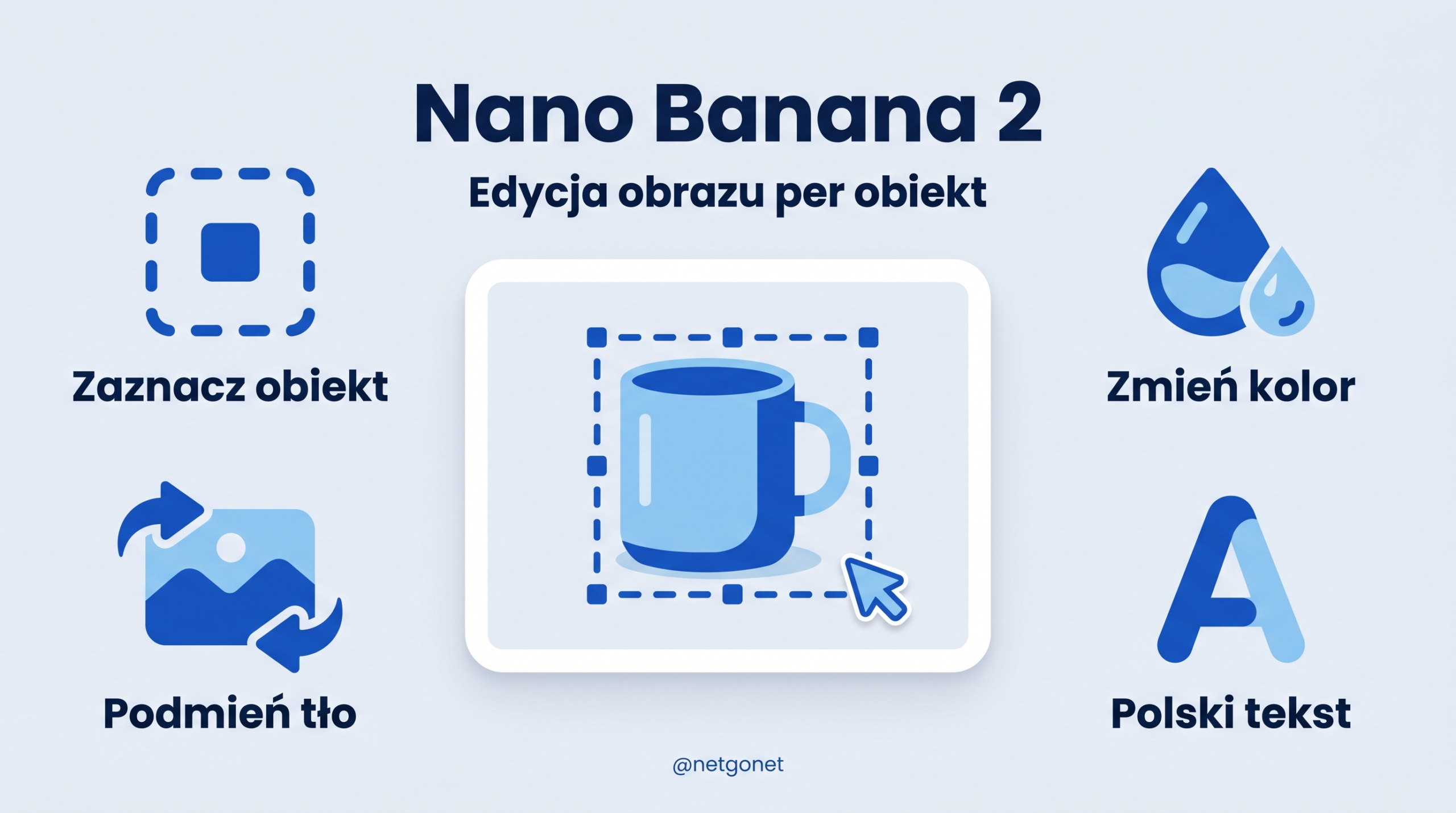 Nano Banana 2

Edycja obrazu per obiekt

Zaznacz obiekt

Zmień kolor

Podmień tło

A

Polski tekst

@netgonet